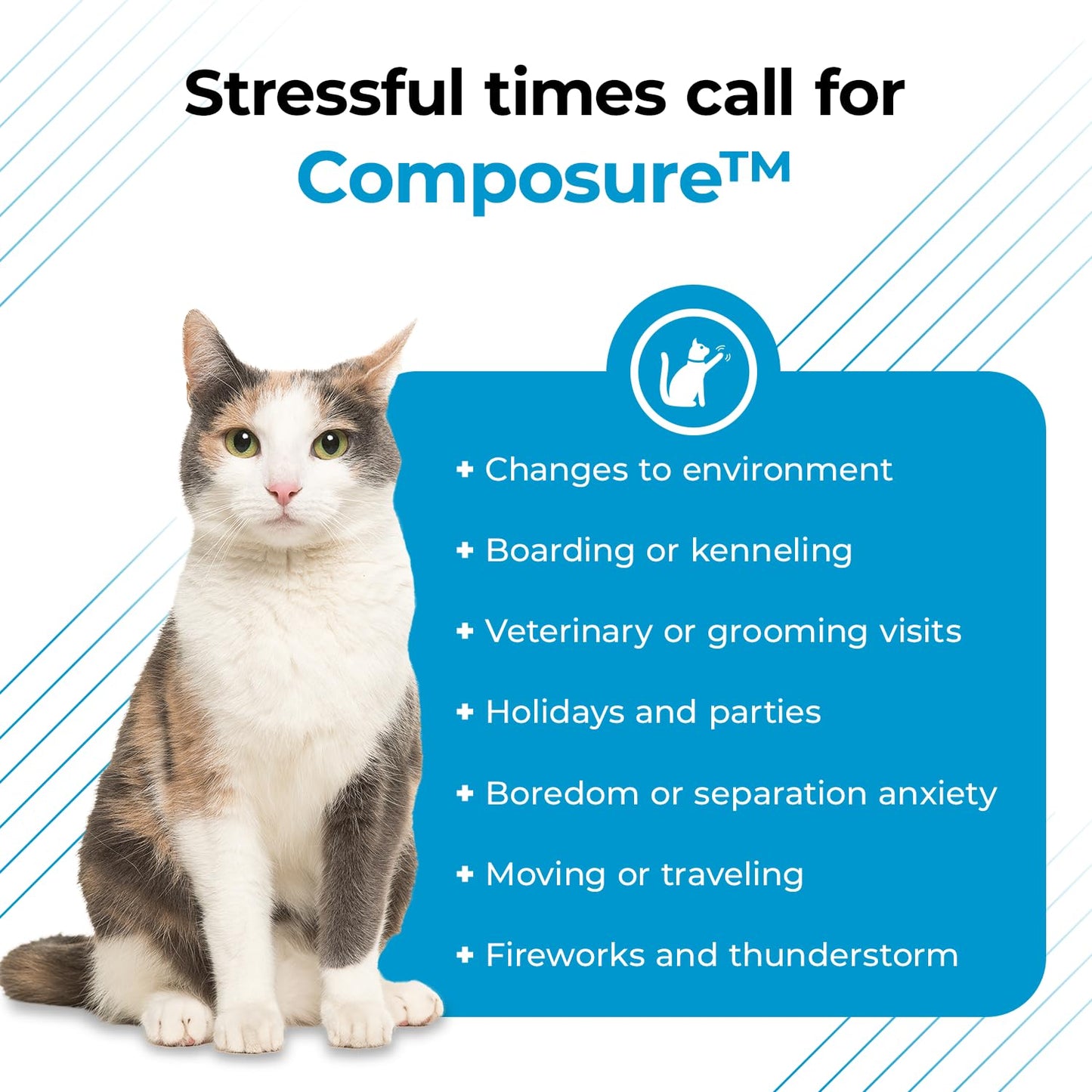 Stressful times call for Composure™

+ Changes to environment
+ Boarding or kenneling
+ Veterinary or grooming visits
+ Holidays and parties
+ Boredom or separation anxiety
+ Moving or traveling
+ Fireworks and thunderstorm